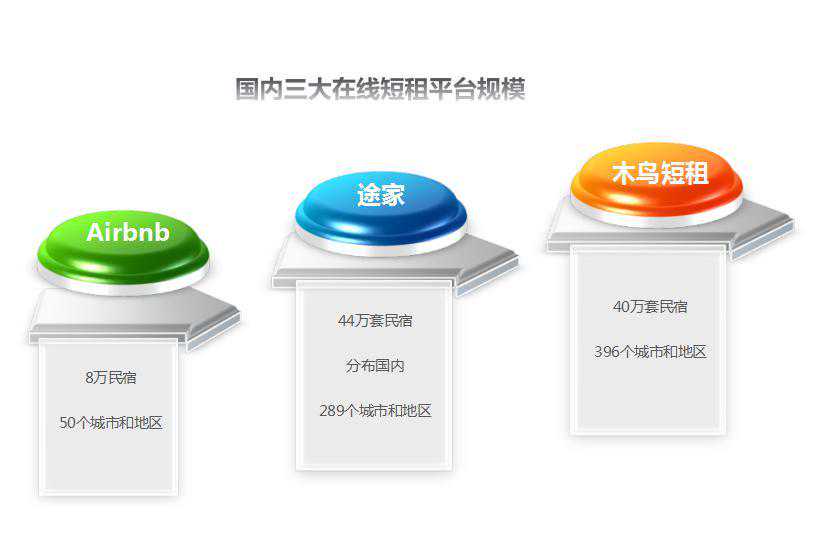 国内三大在线短租平台规模

Airbnb

8万民宿

50个城市和地区

途家

44万套民宿

分布国内

289个城市和地区

木鸟短租

40万套民宿

396个城市和地区